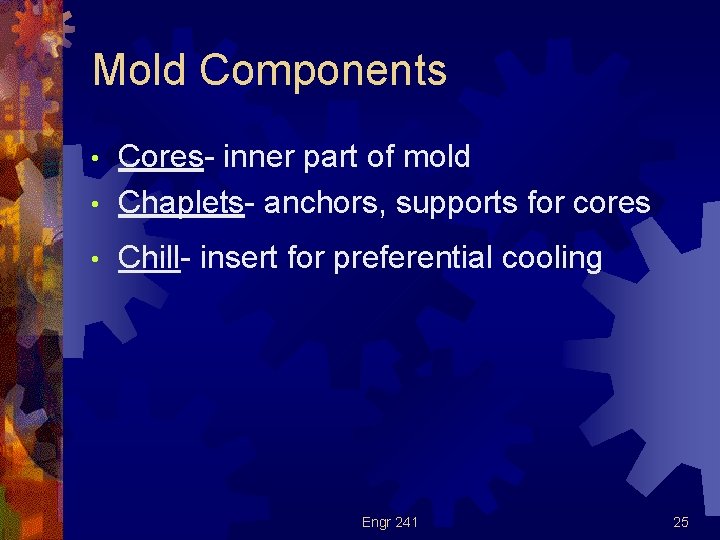 Mold Components

• Cores- inner part of mold
• Chaplets- anchors, supports for cores
• Chill- insert for preferential cooling

Engr 241

25